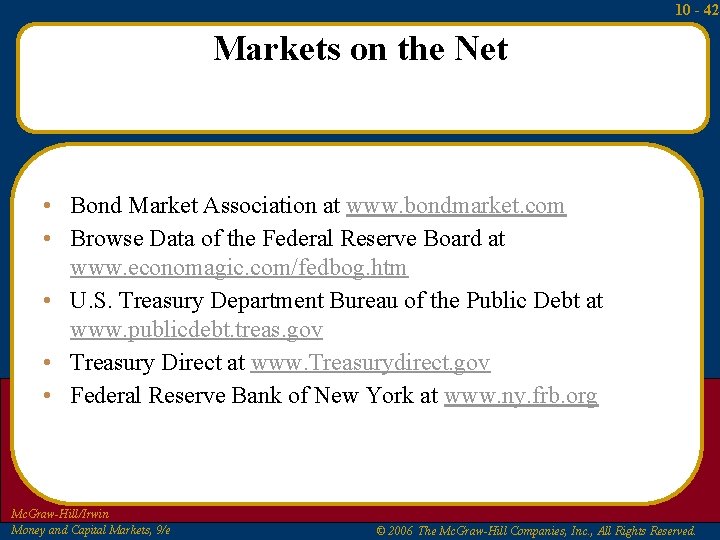 10 - 42

Markets on the Net

• Bond Market Association at www.bondmarket.com
• Browse Data of the Federal Reserve Board at www.economagic.com/fedbog.htm
• U.S. Treasury Department Bureau of the Public Debt at www.publicdebt.treas.gov
• Treasury Direct at www.Treasurydirect.gov
• Federal Reserve Bank of New York at www.ny.frb.org

McGraw-Hill/Irwin
Money and Capital Markets, 9/e
© 2006 The McGraw-Hill Companies, Inc., All Rights Reserved.